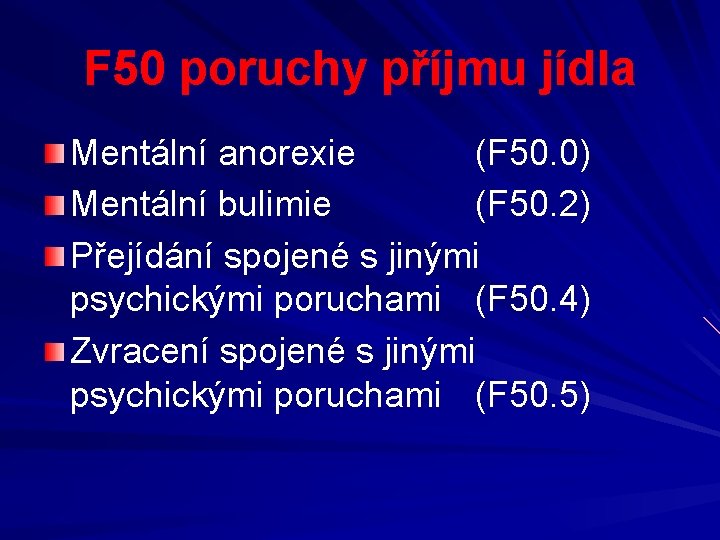 F50 poruchy příjmu jídla

Mentální anorexie (F50.0)

Mentální bulimie (F50.2)

Přejídání spojené s jinými psychickými poruchami (F50.4)

Zvracení spojené s jinými psychickými poruchami (F50.5)